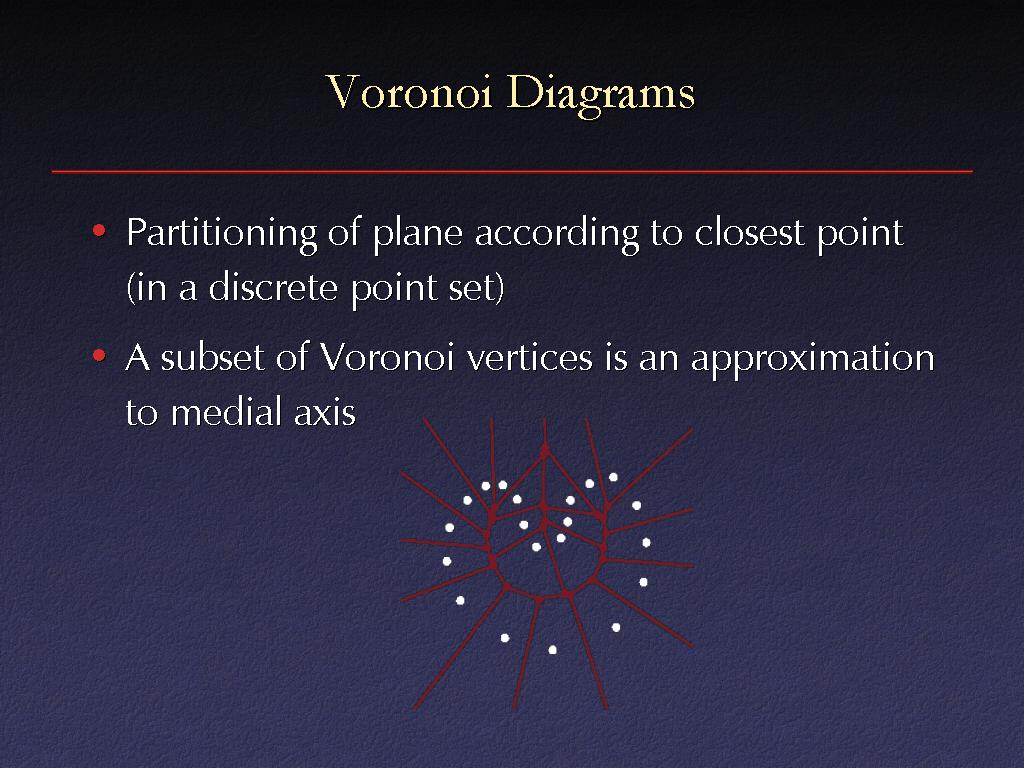 Voronoi Diagrams

• Partitioning of plane according to closest point (in a discrete point set)

• A subset of Voronoi vertices is an approximation to medial axis